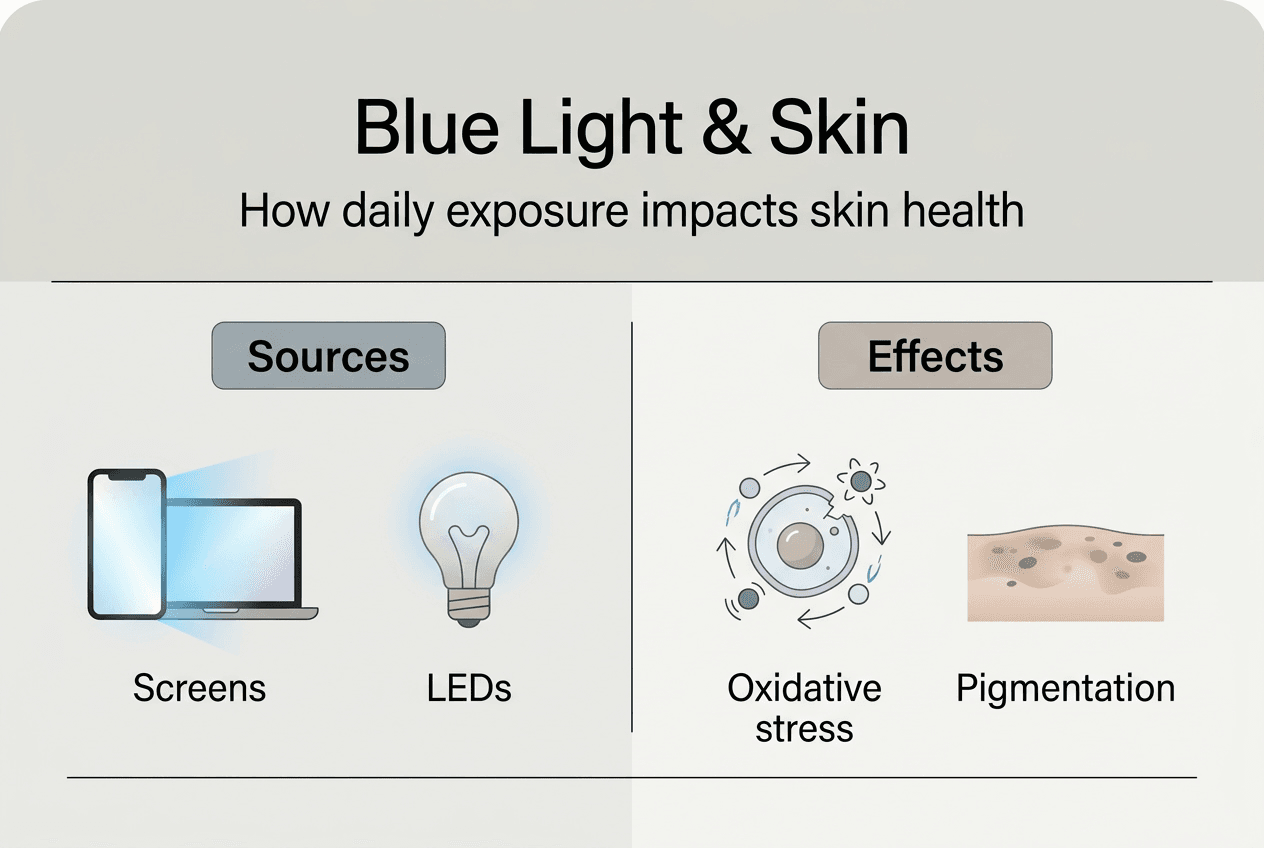 Blue Light & Skin

How daily exposure impacts skin health

Sources

Screens

LEDs

Effects

Oxidative stress

Pigmentation